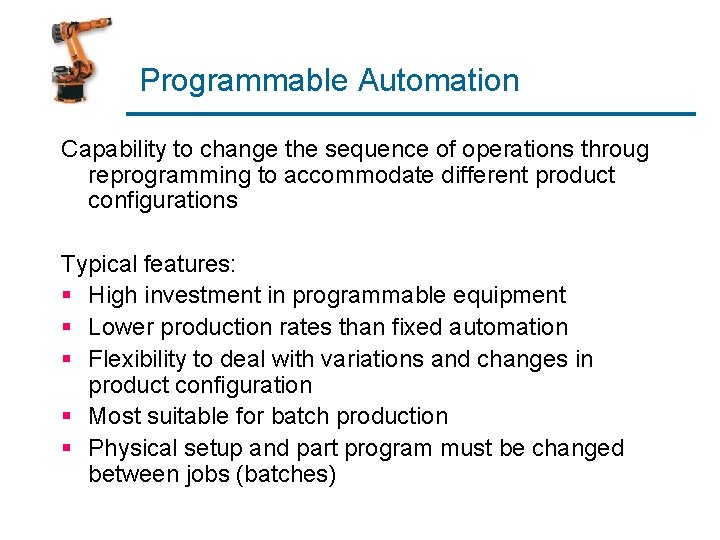 Programmable Automation

Capability to change the sequence of operations throug reprogramming to accommodate different product configurations

Typical features:
- High investment in programmable equipment
- Lower production rates than fixed automation
- Flexibility to deal with variations and changes in product configuration
- Most suitable for batch production
- Physical setup and part program must be changed between jobs (batches)